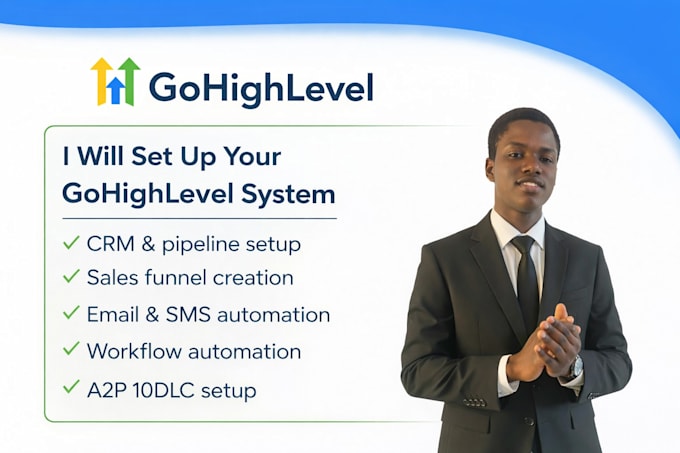 GoHighLevel

I Will Set Up Your GoHighLevel System

✓ CRM & pipeline setup
✓ Sales funnel creation
✓ Email & SMS automation
✓ Workflow automation
✓ A2P 10DLC setup